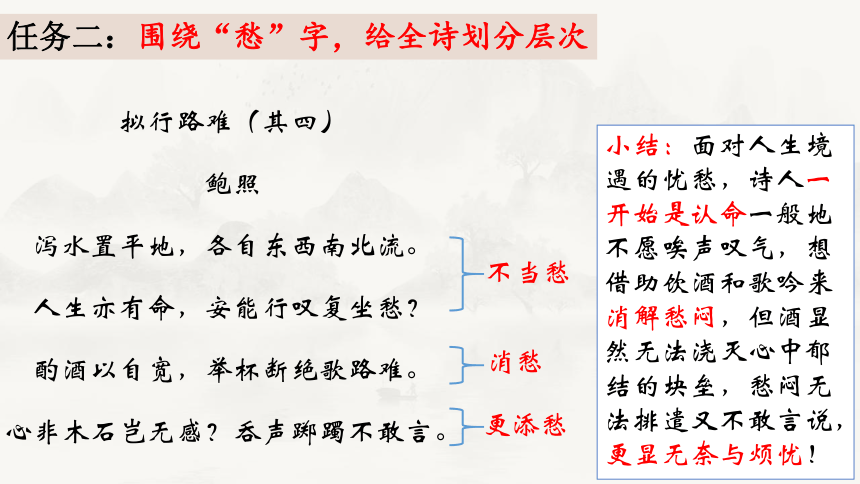 任务二：围绕“愁”字，给全诗划分层次

拟行路难（其四）

鲍照

泻水置平地，各自东西南北流。

人生亦有命，安能行叹复坐愁？

不当愁

酌酒以自宽，举杯断绝歌路难。

消愁

心非木石岂无感？吞声踯躅不敢言。

更添愁

小结：面对人生境遇的忧愁，诗人一开始是认命一般地不愿唉声叹气，想借助饮酒和歌吟来消解愁闷，但酒显然无法浇灭心中郁结的块垒，愁闷无法排遣又不敢言说，更显无奈与烦忧！